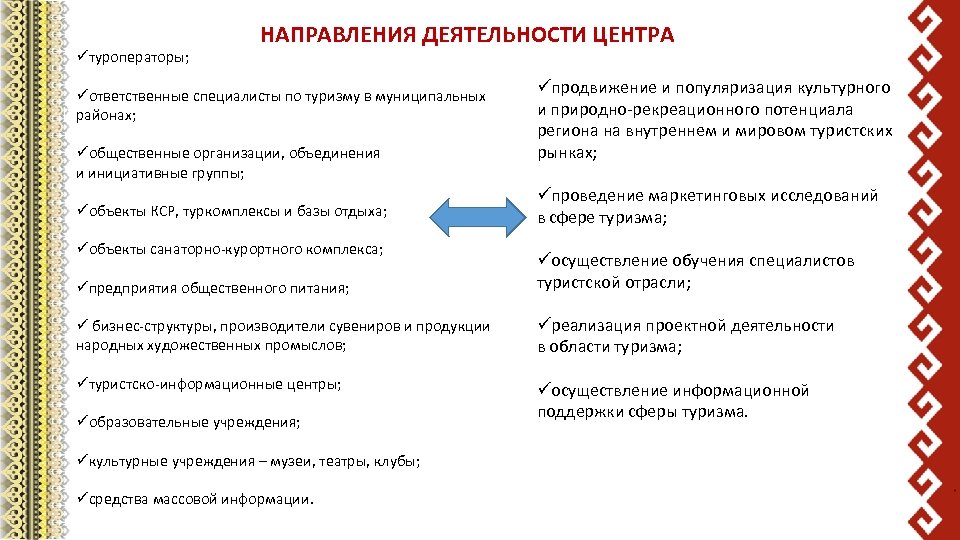 НАПРАВЛЕНИЯ ДЕЯТЕЛЬНОСТИ ЦЕНТРА

✓туроператоры;

✓ответственные специалисты по туризму в муниципальных районах;

✓общественные организации, объединения и инициативные группы;

✓объекты КСР, туркомплексы и базы отдыха;

✓объекты санаторно-курортного комплекса;

✓предприятия общественного питания;

✓ бизнес-структуры, производители сувениров и продукции народных художественных промыслов;

✓туристско-информационные центры;

✓образовательные учреждения;

✓культурные учреждения – музеи, театры, клубы;

✓средства массовой информации.

✓продвижение и популяризация культурного и природно-рекреационного потенциала региона на внутреннем и мировом туристских рынках;

✓проведение маркетинговых исследований в сфере туризма;

✓осуществление обучения специалистов туристской отрасли;

✓реализация проектной деятельности в области туризма;

✓осуществление информационной поддержки сферы туризма.